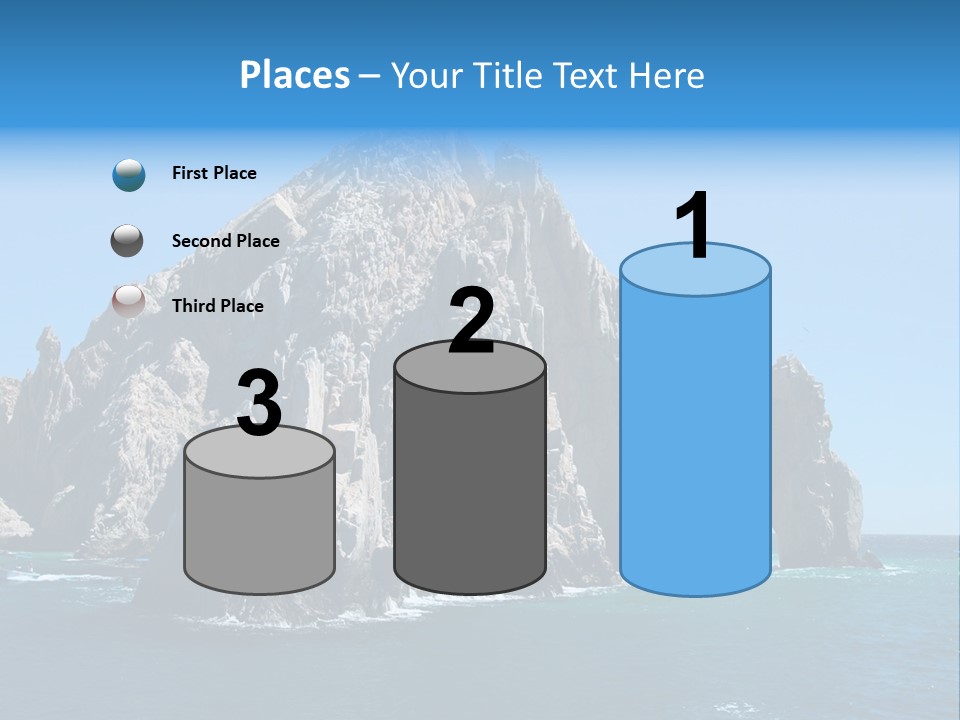 Places – Your Title Text Here

First Place

Second Place

Third Place

3

2

1